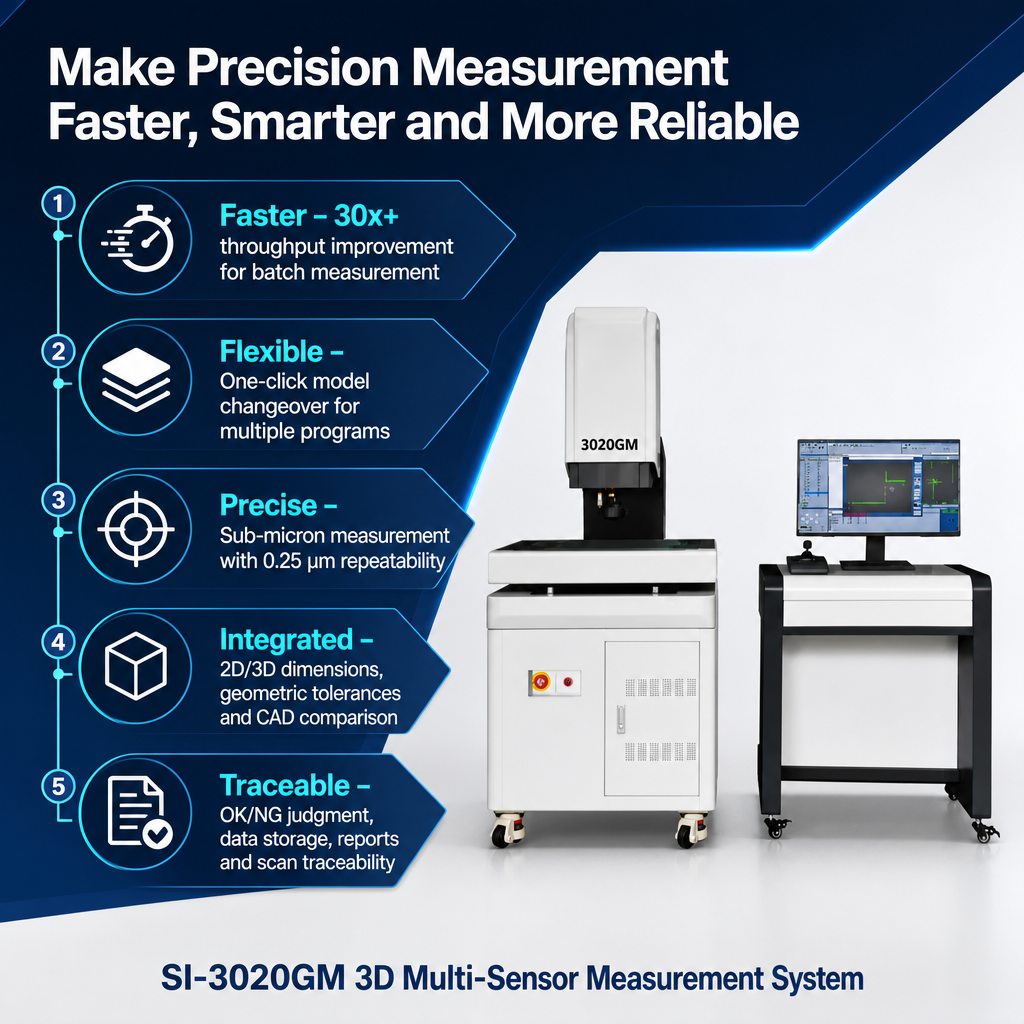 Make Precision Measurement Faster, Smarter and More Reliable

1
Faster – 30x+
throughput improvement for batch measurement

2
Flexible –
One-click model changeover for multiple programs

3
Precise –
Sub-micron measurement with 0.25 μm repeatability

4
Integrated –
2D/3D dimensions, geometric tolerances and CAD comparison

5
Traceable –
OK/NG judgment, data storage, reports and scan traceability

3020GM

SI-3020GM 3D Multi-Sensor Measurement System